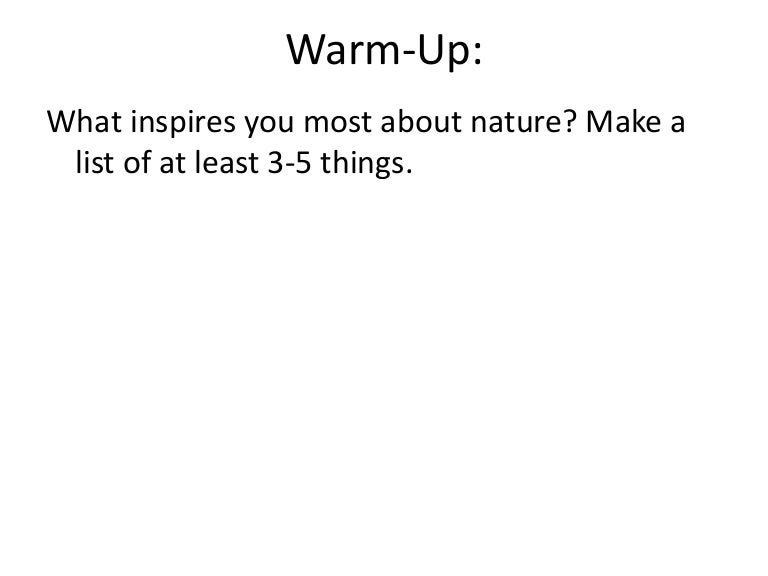 Warm-Up:

What inspires you most about nature? Make a list of at least 3-5 things.